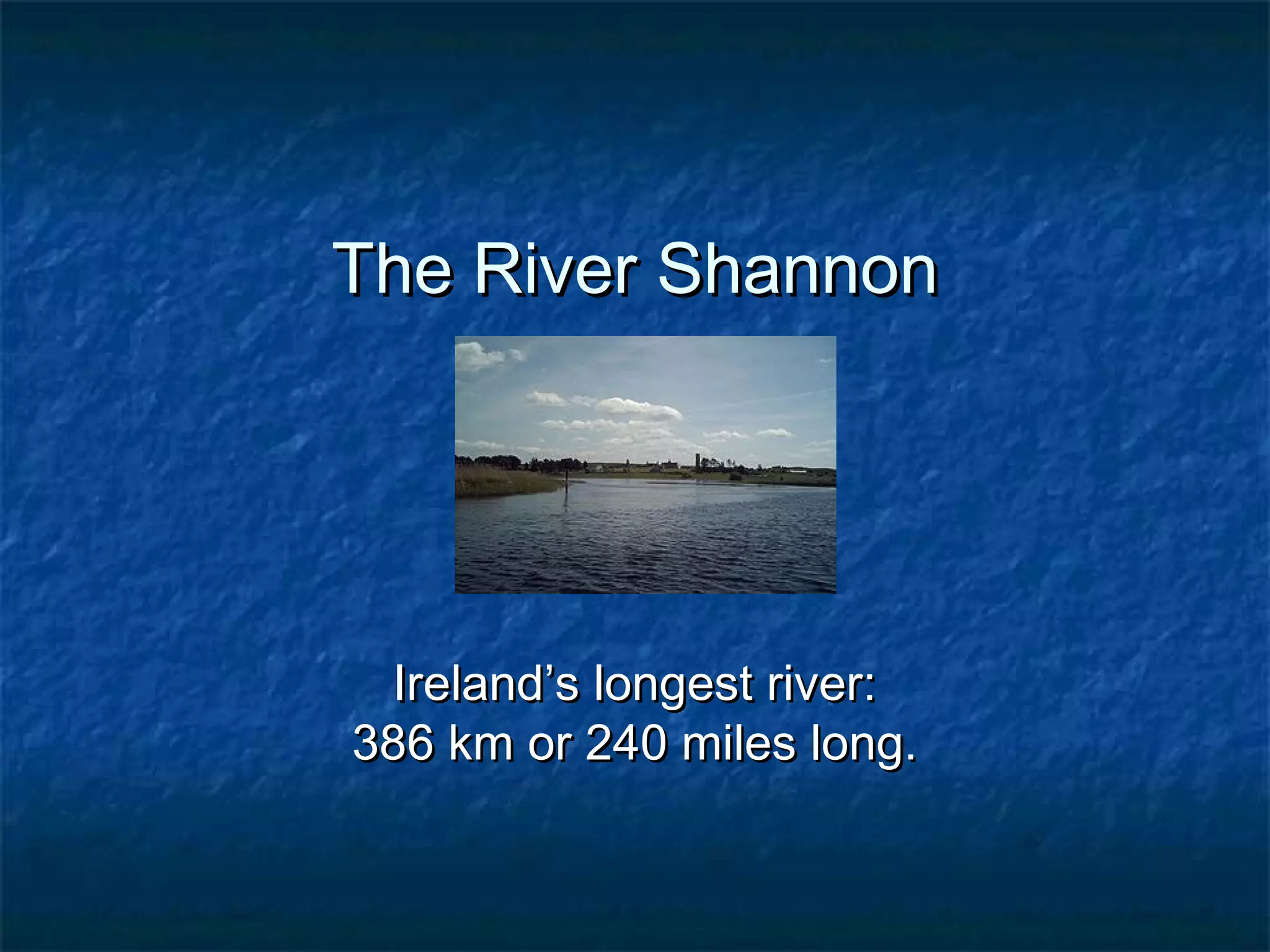 The River Shannon

Ireland’s longest river:
386 km or 240 miles long.